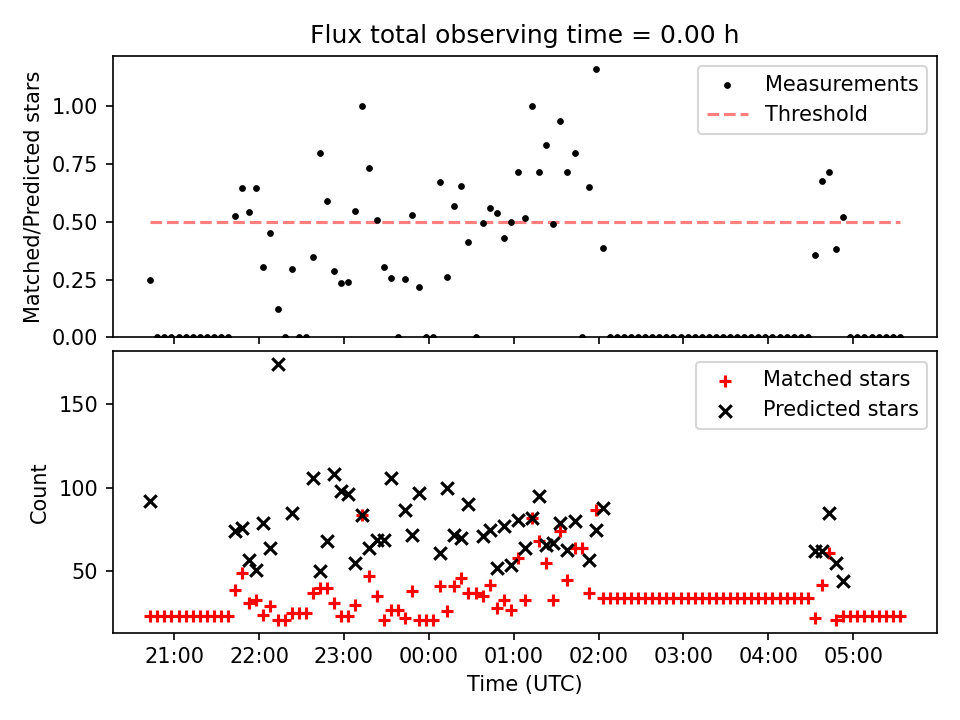 Flux total observing time = 0.00 h

Matched/Predicted stars

1.00
0.75
0.50
0.25
0.00

Measurements
Threshold

Count

150
100
50

Matched stars
Predicted stars

21:00 22:00 23:00 00:00 01:00 02:00 03:00 04:00 05:00

Time (UTC)